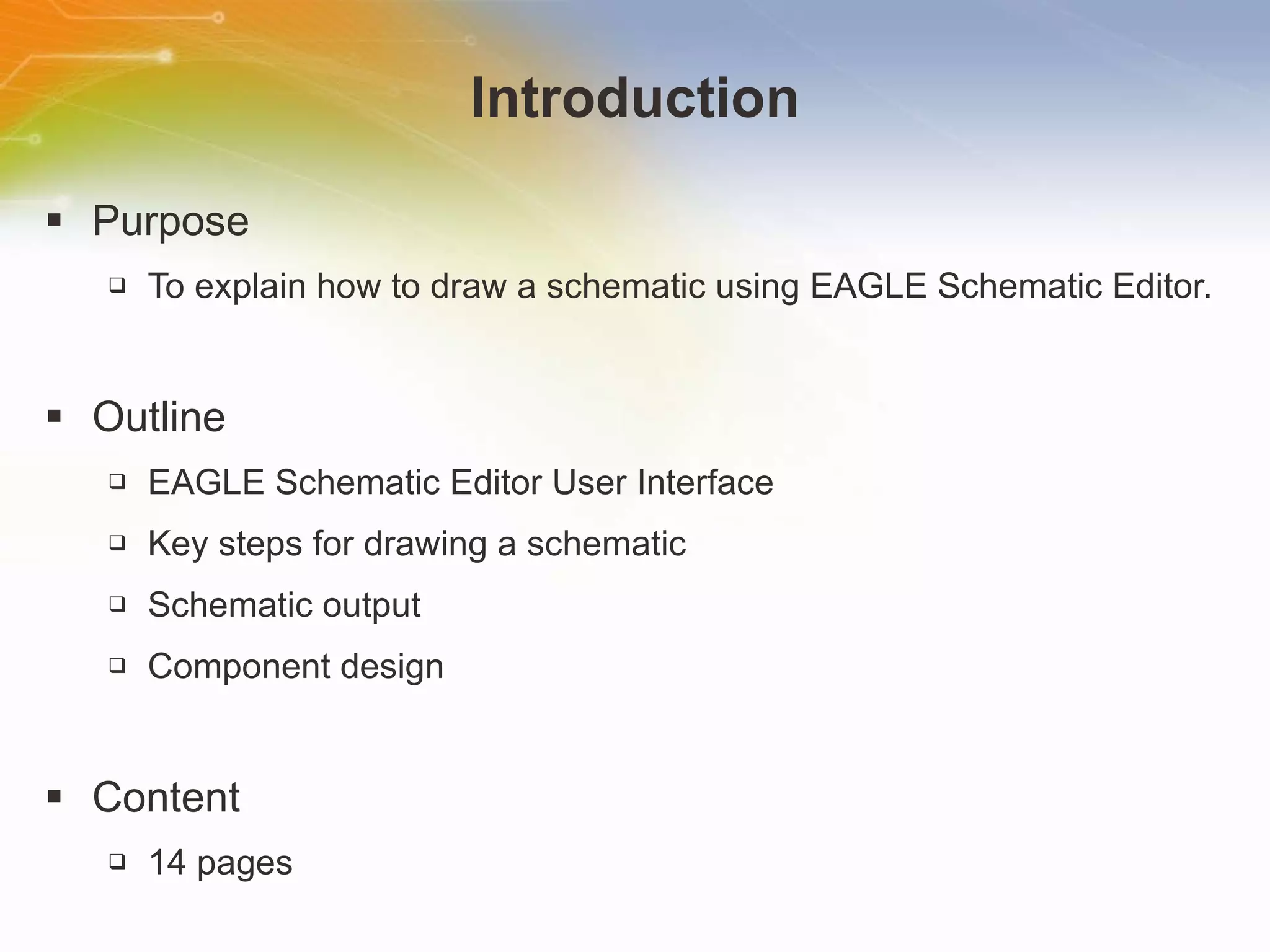 Introduction

▪ Purpose

❑ To explain how to draw a schematic using EAGLE Schematic Editor.

▪ Outline

❑ EAGLE Schematic Editor User Interface

❑ Key steps for drawing a schematic

❑ Schematic output

❑ Component design

▪ Content

❑ 14 pages